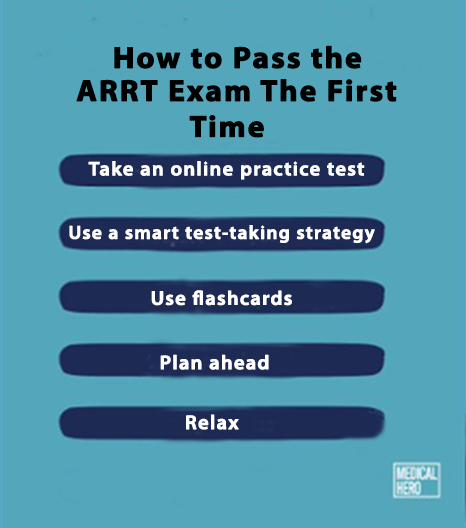 How to Pass the ARRT Exam The First Time

Take an online practice test

Use a smart test-taking strategy

Use flashcards

Plan ahead

Relax

MEDICAL HERO